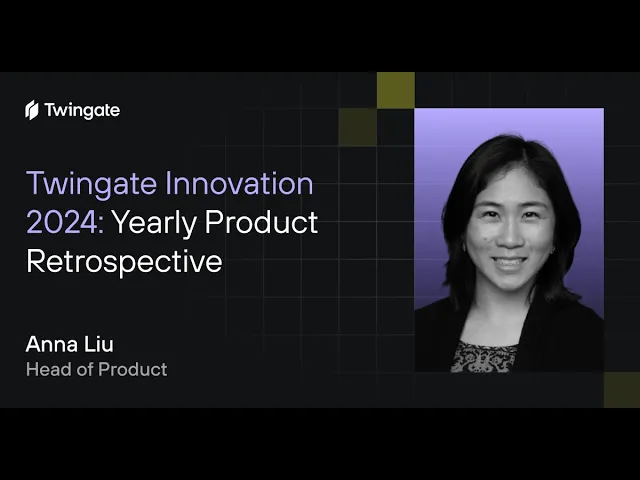 Twingate

Twingate Innovation 2024: Yearly Product Retrospective

Anna Liu
Head of Product